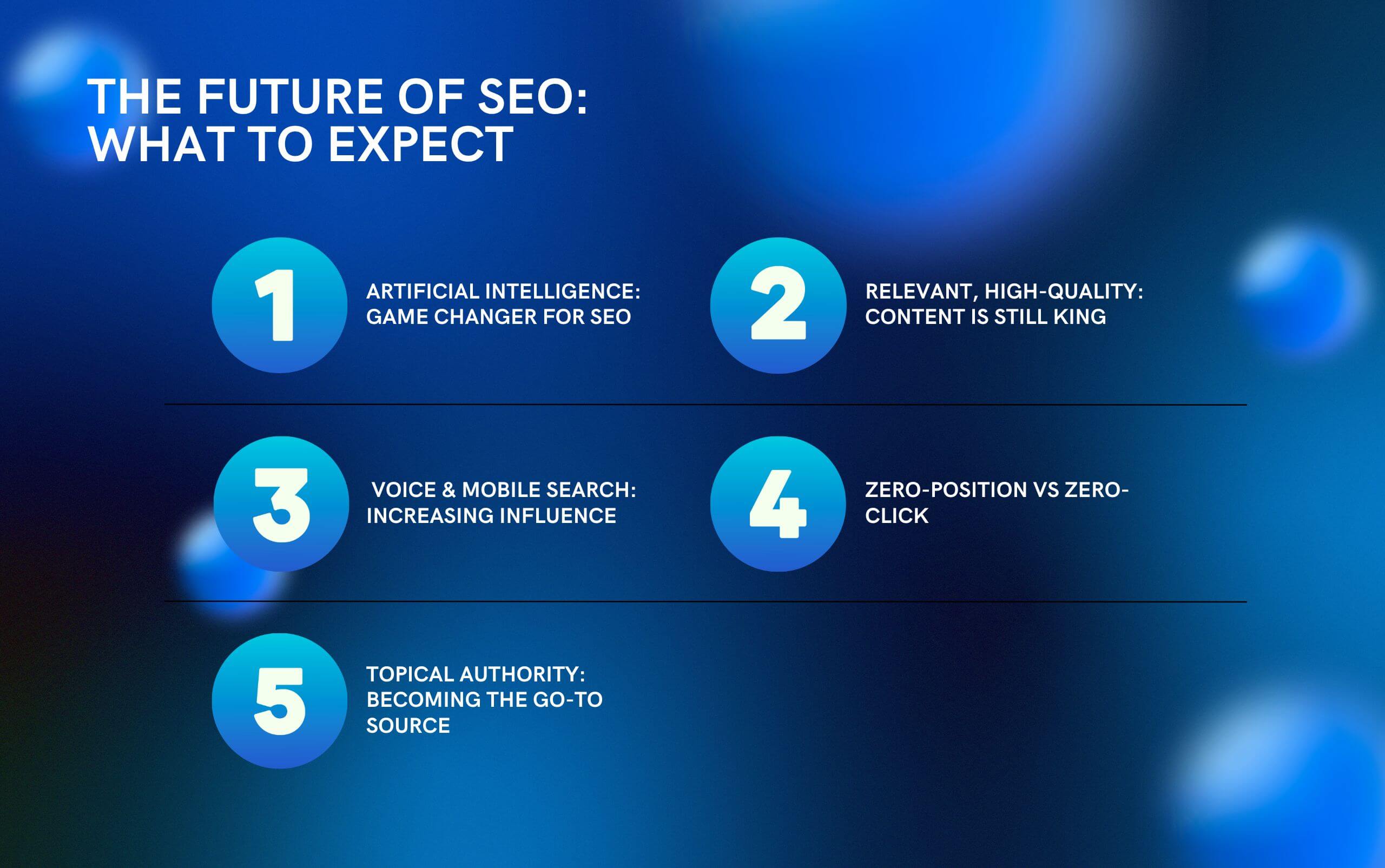 THE FUTURE OF SEO: WHAT TO EXPECT

1

ARTIFICIAL INTELLIGENCE: GAME CHANGER FOR SEO

2

RELEVANT, HIGH-QUALITY: CONTENT IS STILL KING

3

VOICE & MOBILE SEARCH: INCREASING INFLUENCE

4

ZERO-POSITION VS ZERO-CLICK

5

TOPICAL AUTHORITY: BECOMING THE GO-TO SOURCE